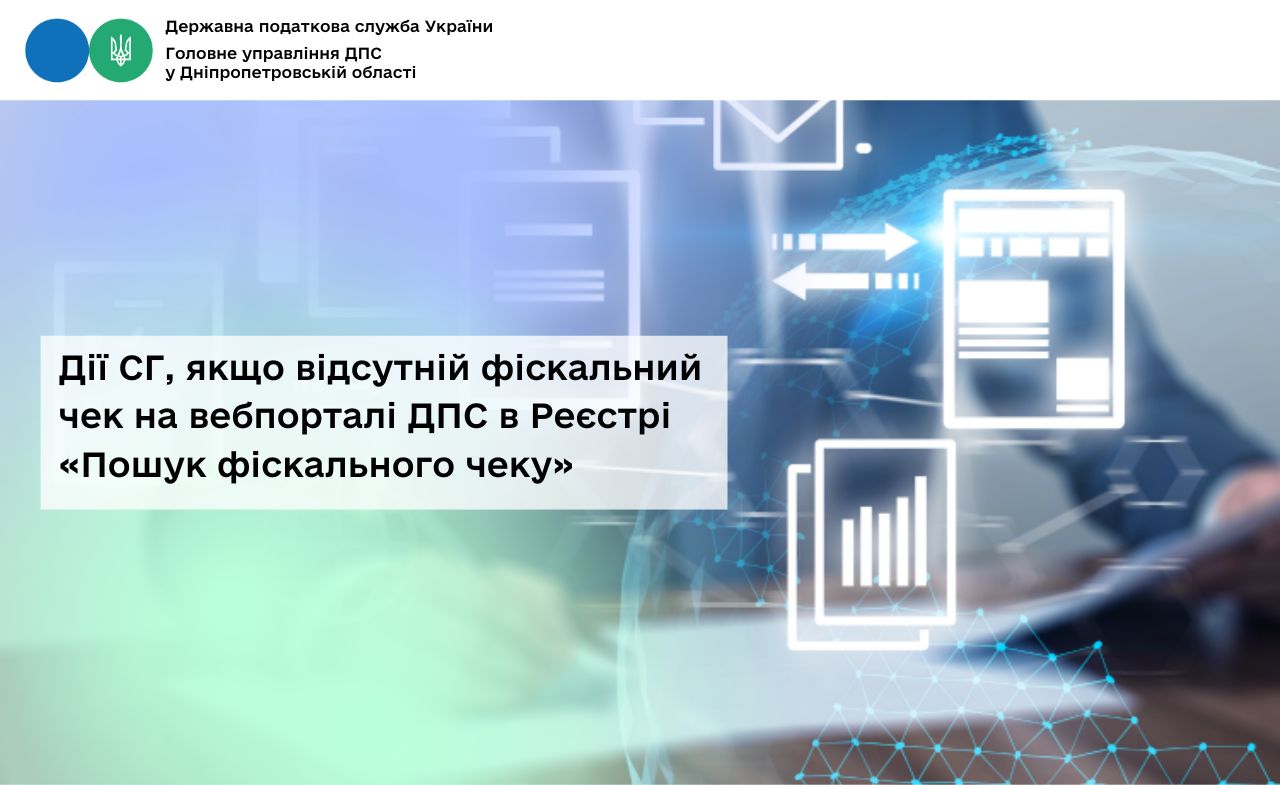 Державна податкова служба України
Головне управління ДПС
у Дніпропетровській області

Дії СГ, якщо відсутній фіскальний чек на вебпорталі ДПС в Реєстрі «Пошук фіскального чеку»